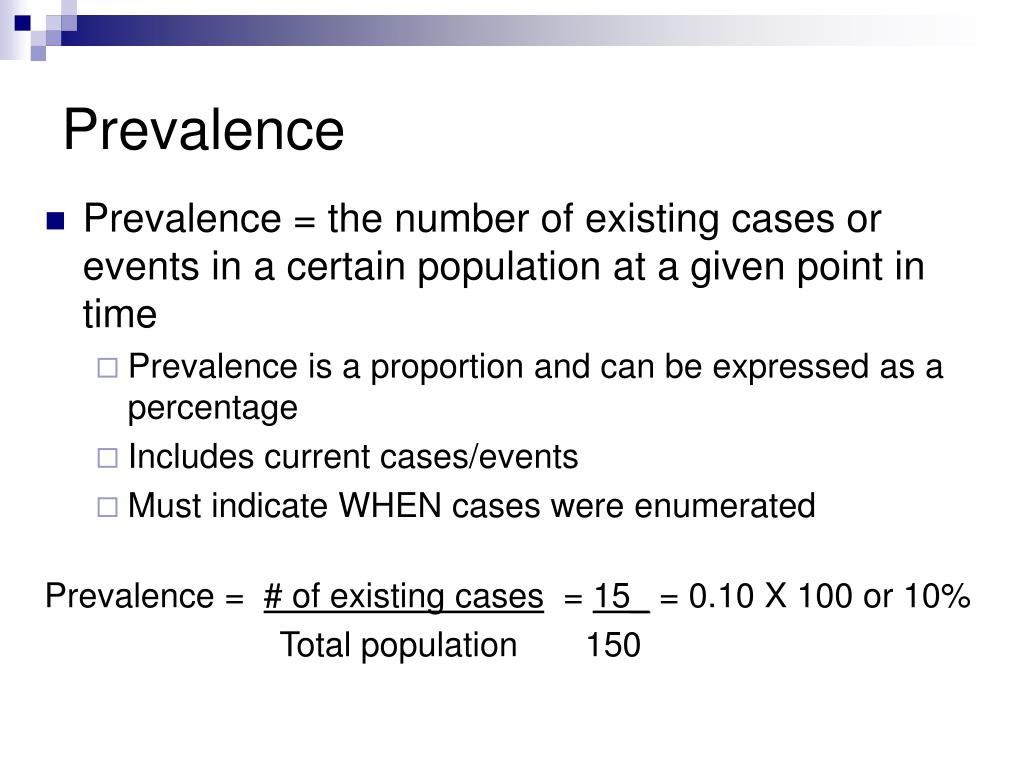 Prevalence

Prevalence = the number of existing cases or events in a certain population at a given point in time

Prevalence is a proportion and can be expressed as a percentage

Includes current cases/events

Must indicate WHEN cases were enumerated

Prevalence = $\frac{\text{\# of existing cases}}{\text{Total population}} = \frac{15}{150}$ = 0.10 X 100 or 10%